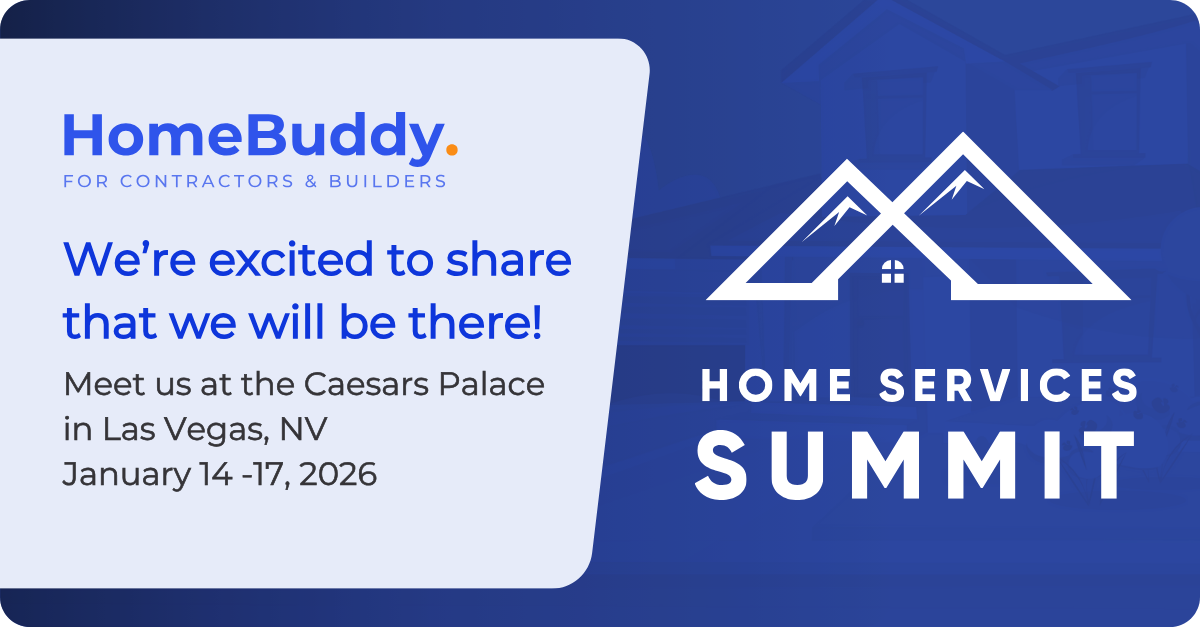 HomeBuddy.
FOR CONTRACTORS & BUILDERS

We're excited to share that we will be there!

Meet us at the Caesars Palace in Las Vegas, NV
January 14 -17, 2026

HOME SERVICES
SUMMIT